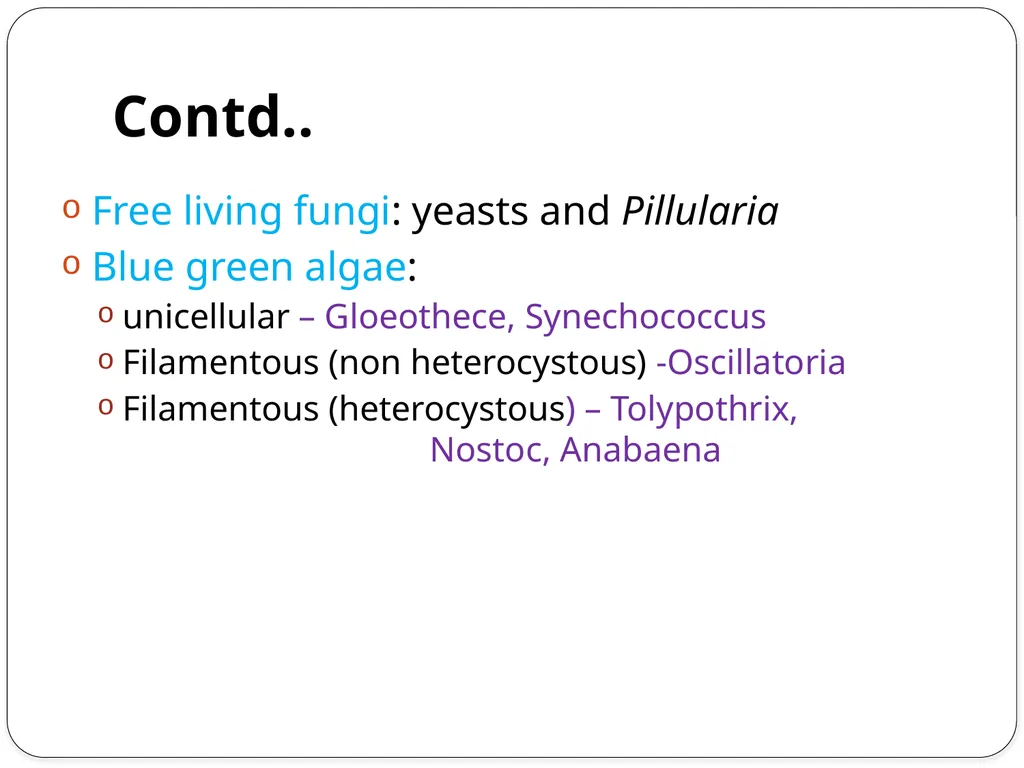 Contd..

o Free living fungi: yeasts and Pillularia

o Blue green algae:

o unicellular – Gloeothece, Synechococcus

o Filamentous (non heterocystous) -Oscillatoria

o Filamentous (heterocystous) – Tolypothrix, Nostoc, Anabaena